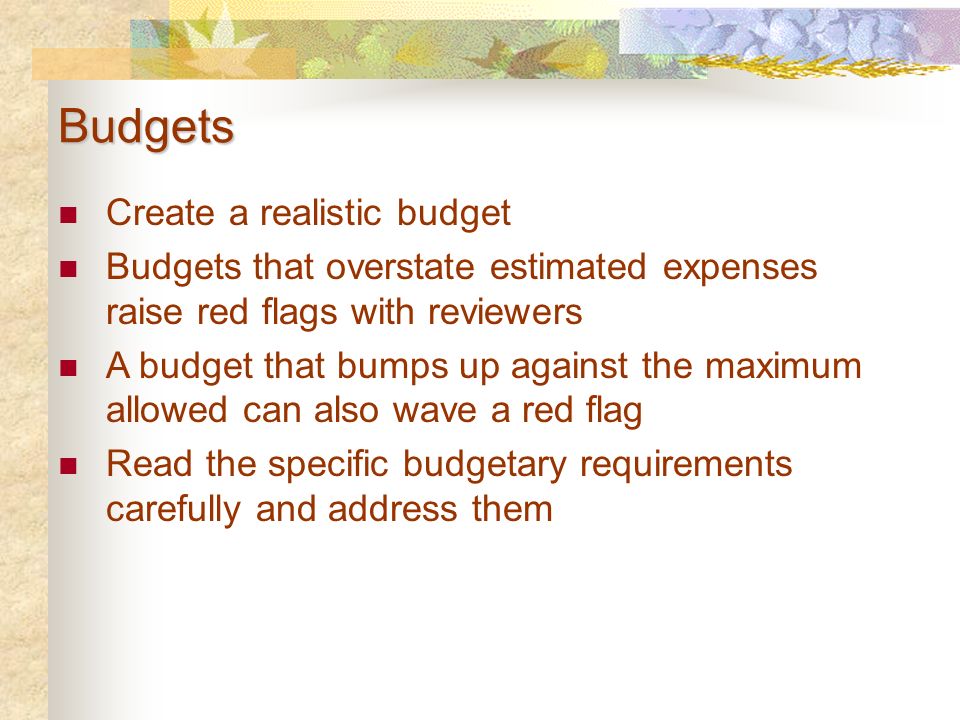 Budgets

- Create a realistic budget
- Budgets that overstate estimated expenses raise red flags with reviewers
- A budget that bumps up against the maximum allowed can also wave a red flag
- Read the specific budgetary requirements carefully and address them